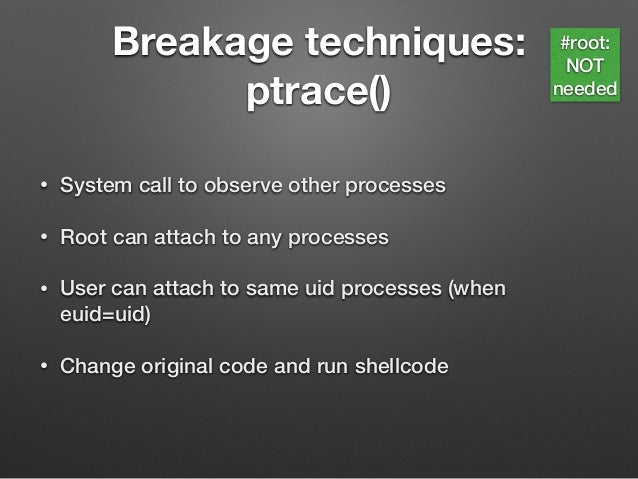 Breakage techniques: ptrace()

#root: NOT needed

• System call to observe other processes

• Root can attach to any processes

• User can attach to same uid processes (when euid=uid)

• Change original code and run shellcode